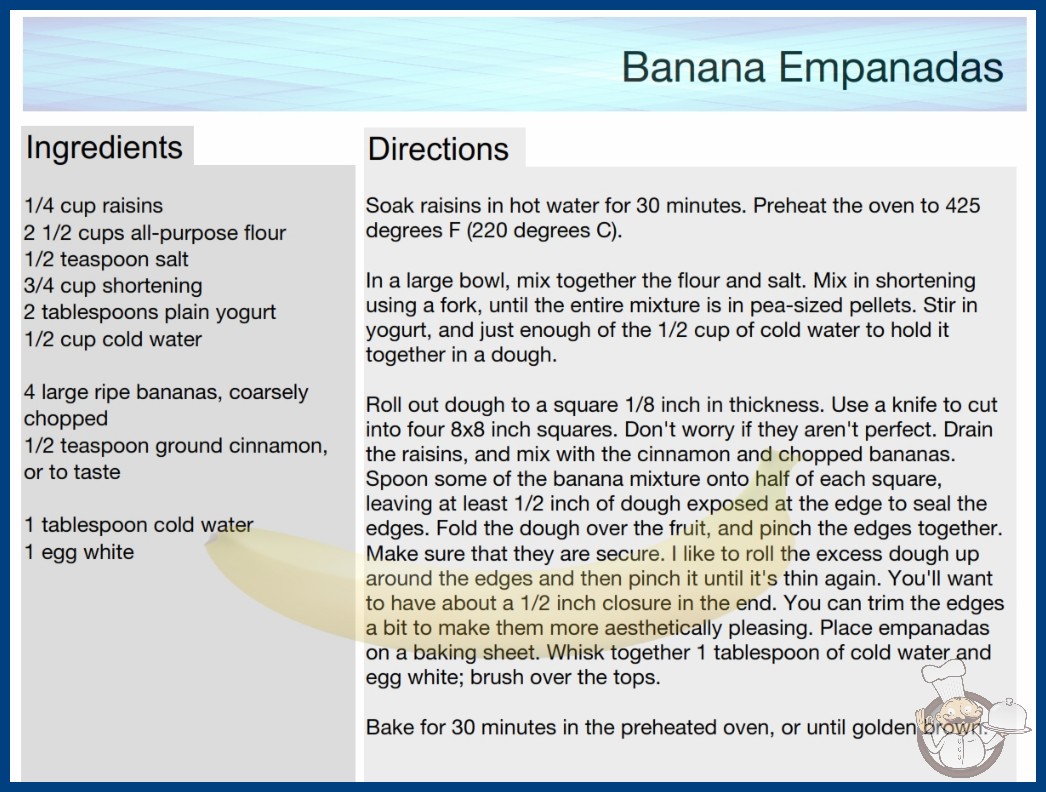 Banana Empanadas

Ingredients

1/4 cup raisins
2 1/2 cups all-purpose flour
1/2 teaspoon salt
3/4 cup shortening
2 tablespoons plain yogurt
1/2 cup cold water

4 large ripe bananas, coarsely chopped
1/2 teaspoon ground cinnamon, or to taste

1 tablespoon cold water
1 egg white

Directions

Soak raisins in hot water for 30 minutes. Preheat the oven to 425 degrees F (220 degrees C).

In a large bowl, mix together the flour and salt. Mix in shortening using a fork, until the entire mixture is in pea-sized pellets. Stir in yogurt, and just enough of the 1/2 cup of cold water to hold it together in a dough.

Roll out dough to a square 1/8 inch in thickness. Use a knife to cut into four 8x8 inch squares. Don't worry if they aren't perfect. Drain the raisins, and mix with the cinnamon and chopped bananas. Spoon some of the banana mixture onto half of each square, leaving at least 1/2 inch of dough exposed at the edge to seal the edges. Fold the dough over the fruit, and pinch the edges together. Make sure that they are secure. I like to roll the excess dough up around the edges and then pinch it until it's thin again. You'll want to have about a 1/2 inch closure in the end. You can trim the edges a bit to make them more aesthetically pleasing. Place empanadas on a baking sheet. Whisk together 1 tablespoon of cold water and egg white; brush over the tops.

Bake for 30 minutes in the preheated oven, or until golden brown.